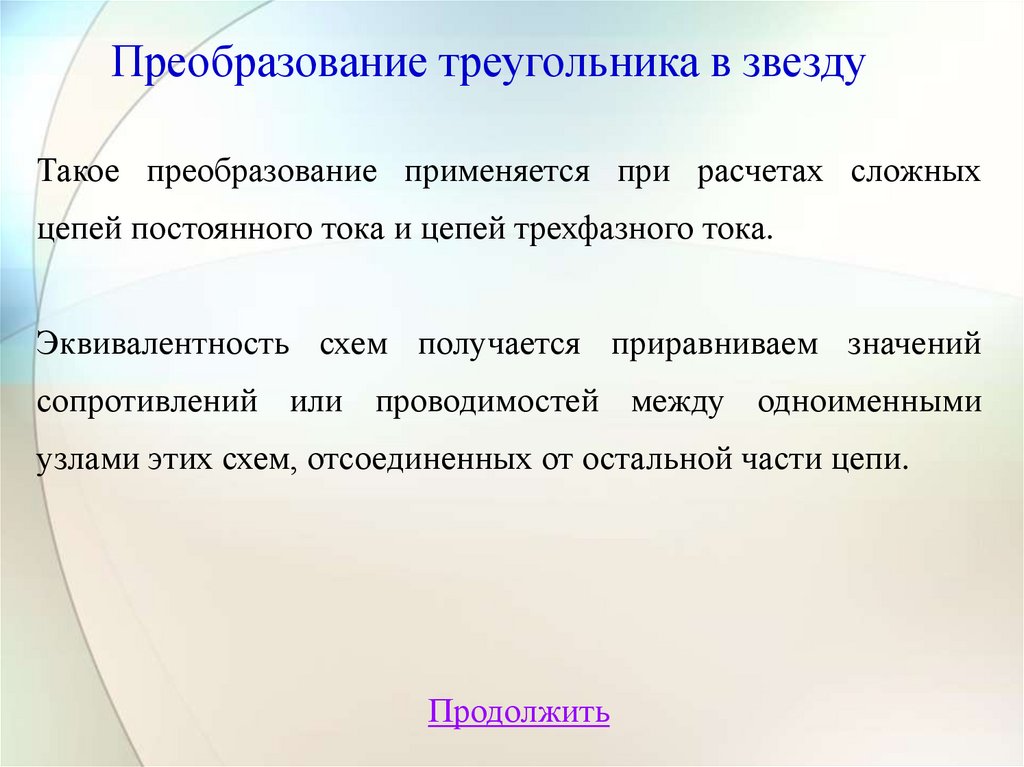 Преобразование треугольника в звезду

Такое преобразование применяется при расчетах сложных цепей постоянного тока и цепей трехфазного тока.

Эквивалентность схем получается приравниваем значений сопротивлений или проводимостей между одноименными узлами этих схем, отсоединенных от остальной части цепи.

Продолжить